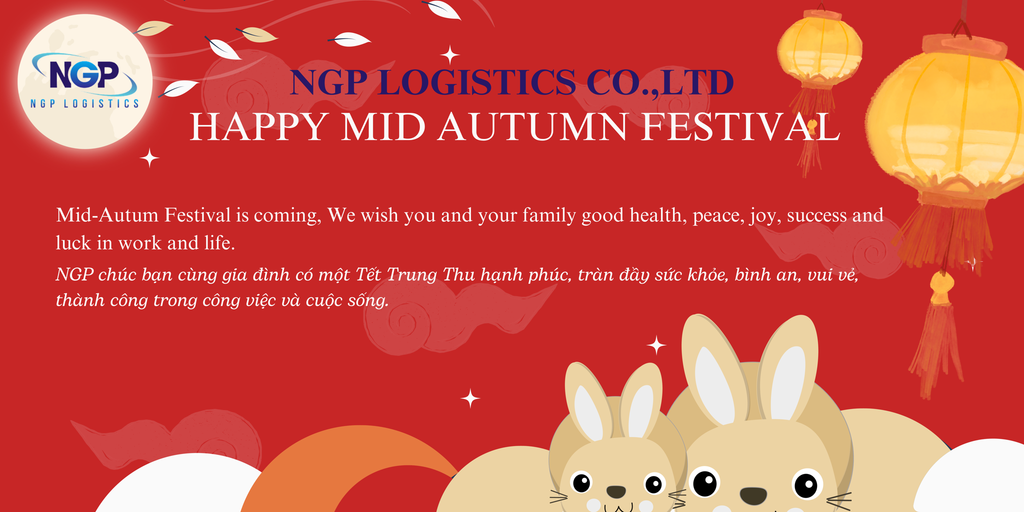 NGP
NGP LOGISTICS

NGP LOGISTICS CO.,LTD
HAPPY MID AUTUMN FESTIVAL

Mid-Autum Festival is coming, We wish you and your family good health, peace, joy, success and luck in work and life.

NGP chúc bạn cùng gia đình có một Tết Trung Thu hạnh phúc, tràn đầy sức khỏe, bình an, vui vẻ, thành công trong công việc và cuộc sống.